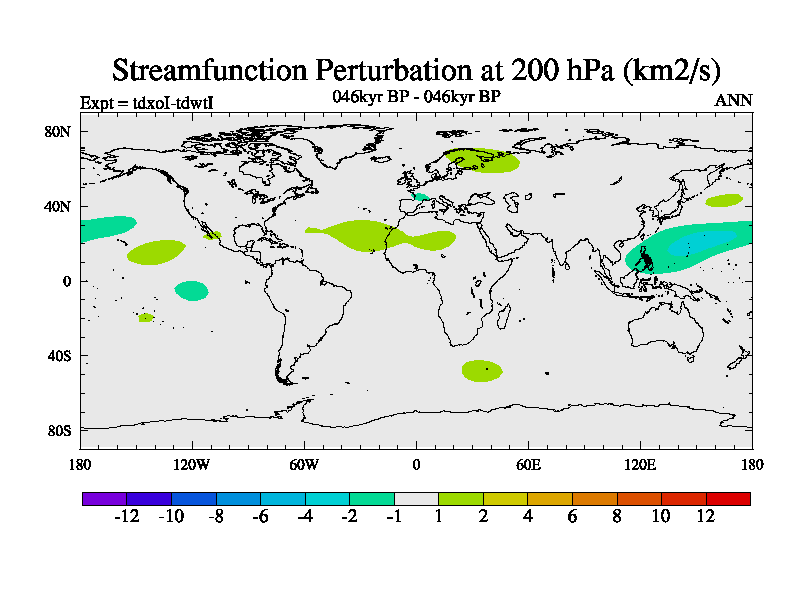 Streamfunction Perturbation at 200 hPa (km2/s)

Expt = tdxoI-tdwtI

046kyr BP - 046kyr BP

ANN

80N
40N
0
40S
80S

180
120W
60W
0
60E
120E
180

-12
-10
-8
-6
-4
-2
-1
1
2
4
6
8
10
12